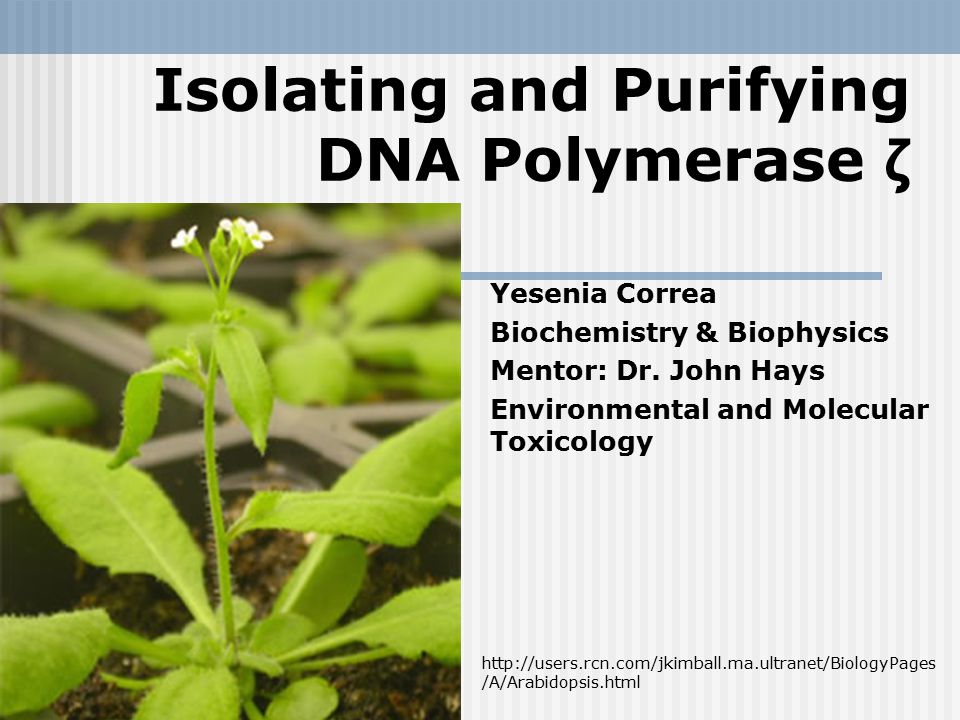 Isolating and Purifying DNA Polymerase ζ

Yesenia Correa

Biochemistry & Biophysics

Mentor: Dr. John Hays

Environmental and Molecular Toxicology

http://users.rcn.com/jkimball.ma.ultranet/BiologyPages/A/Arabidopsis.html